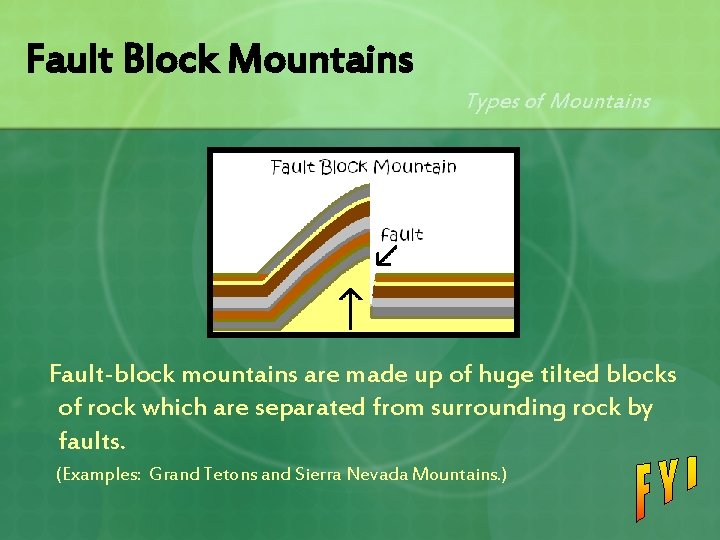 Fault Block Mountains

Types of Mountains

Fault Block Mountain

fault

Fault-block mountains are made up of huge tilted blocks of rock which are separated from surrounding rock by faults.

(Examples: Grand Tetons and Sierra Nevada Mountains.)

FYI